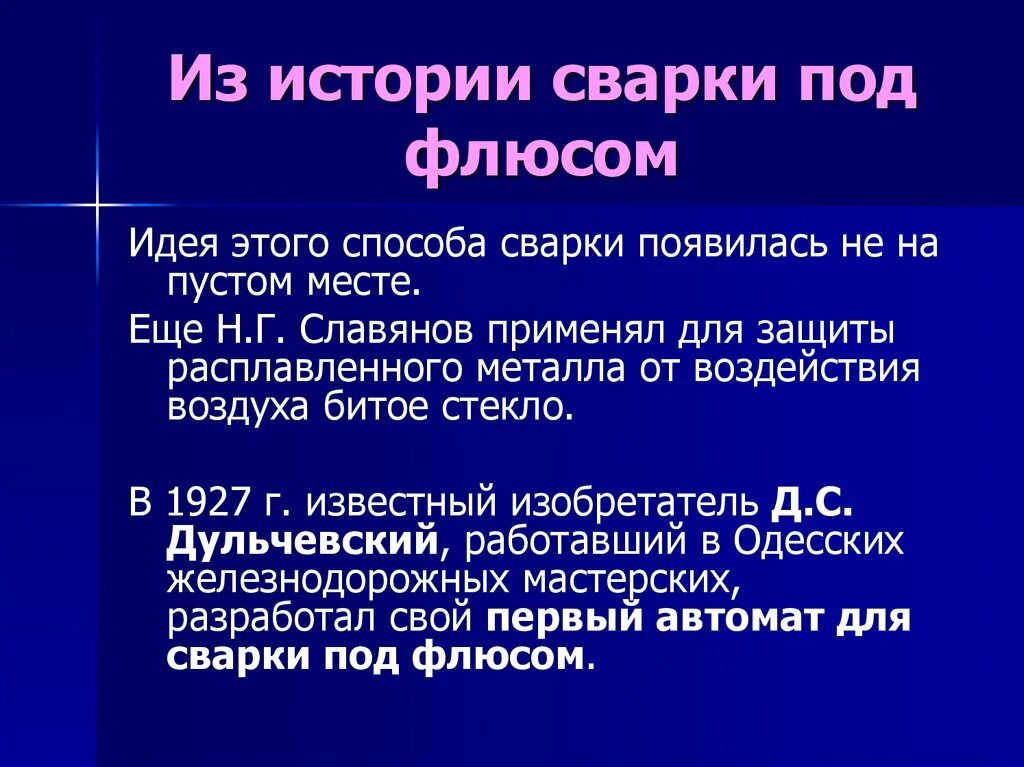 Из истории сварки под флюсом

Идея этого способа сварки появилась не на пустом месте.

Еще Н.Г. Славянов применял для защиты расплавленного металла от воздействия воздуха битое стекло.

В 1927 г. известный изобретатель Д.С. Дульчевский, работавший в Одесских железнодорожных мастерских, разработал свой первый автомат для сварки под флюсом.